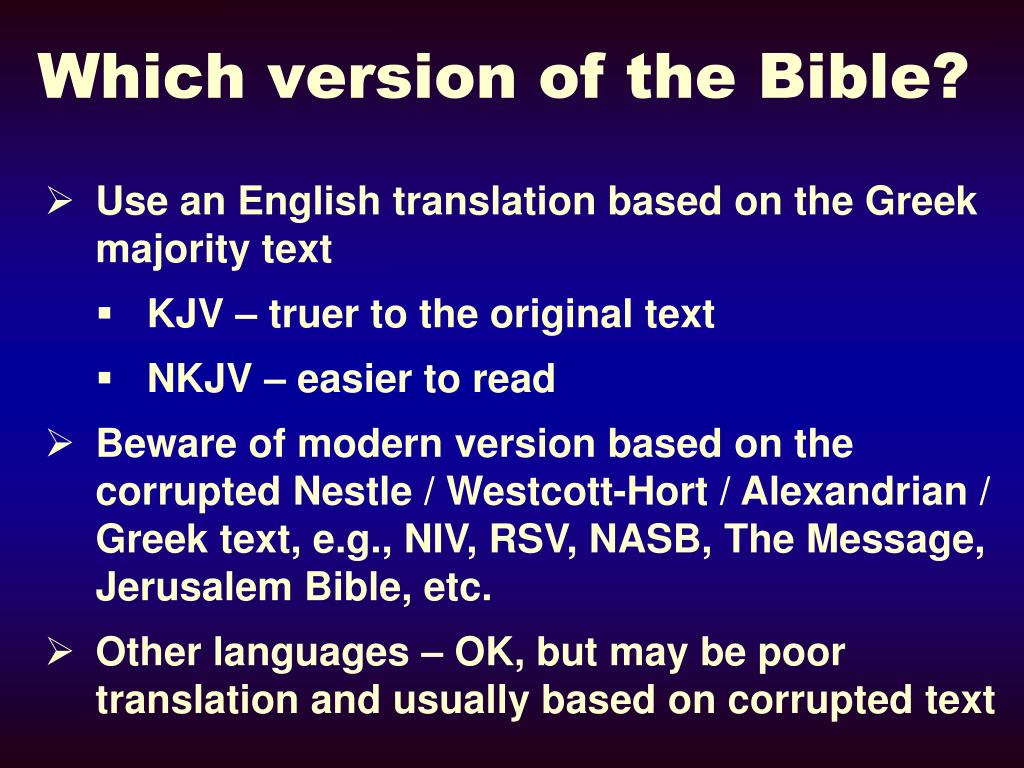 Which version of the Bible?

➢ Use an English translation based on the Greek majority text

▪ KJV – truer to the original text

▪ NKJV – easier to read

➢ Beware of modern version based on the corrupted Nestle / Westcott-Hort / Alexandrian / Greek text, e.g., NIV, RSV, NASB, The Message, Jerusalem Bible, etc.

➢ Other languages – OK, but may be poor translation and usually based on corrupted text